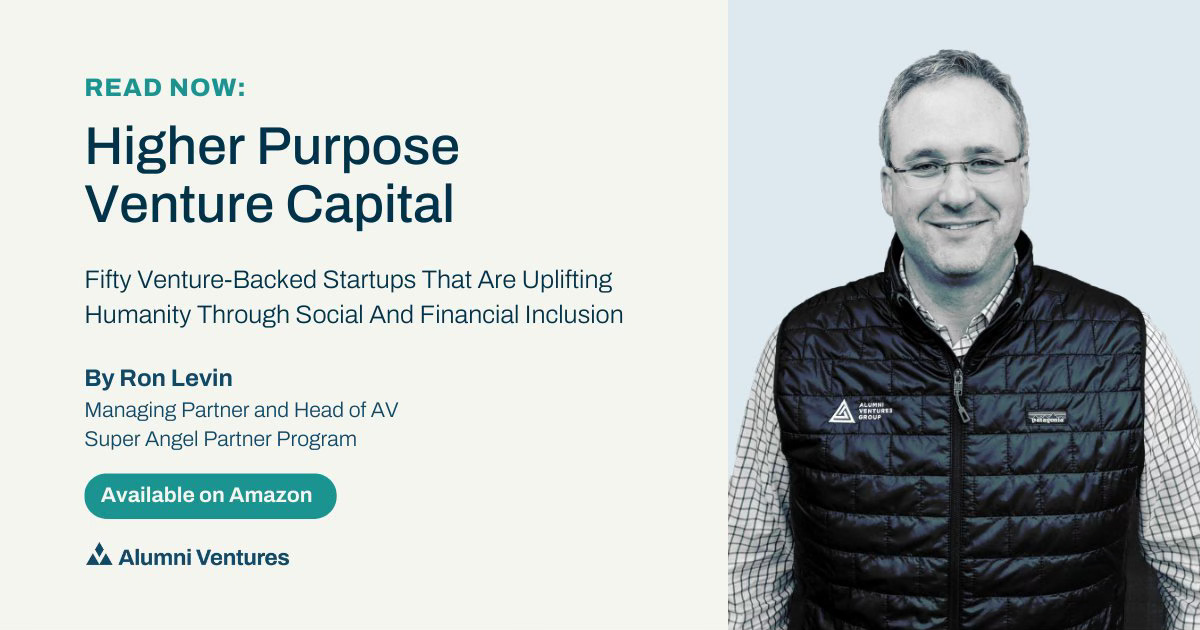 READ NOW:

Higher Purpose Venture Capital

Fifty Venture-Backed Startups That Are Uplifting Humanity Through Social And Financial Inclusion

By Ron Levin
Managing Partner and Head of AV Super Angel Partner Program

Available on Amazon

Alumni Ventures

ALUMNI VENTURES GROUP

patagonia